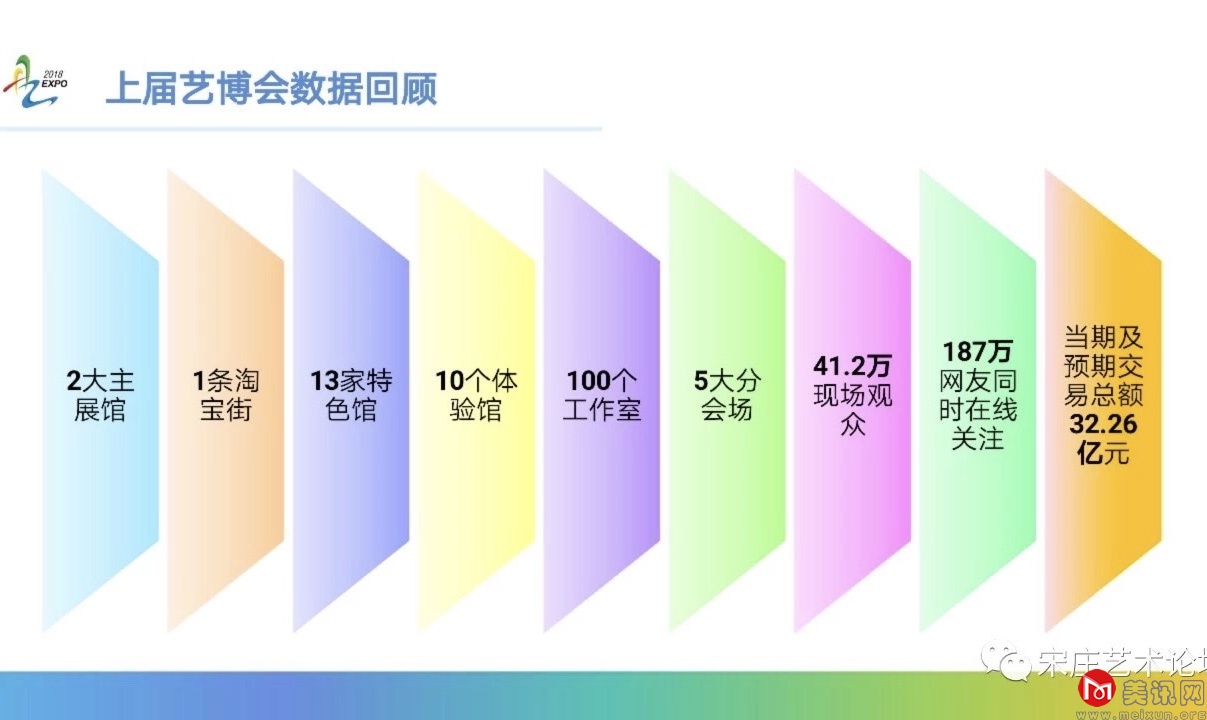 2018 EXPO

上届艺博会数据回顾

2大主展馆

1条淘宝街

13家特色馆

10个体验馆

100个工作室

5大分会场

41.2万现场观众

187万网友同时在线关注

当期及预期交易总额32.26亿元

宋庄艺术论坛

美讯网
www.meixun.org